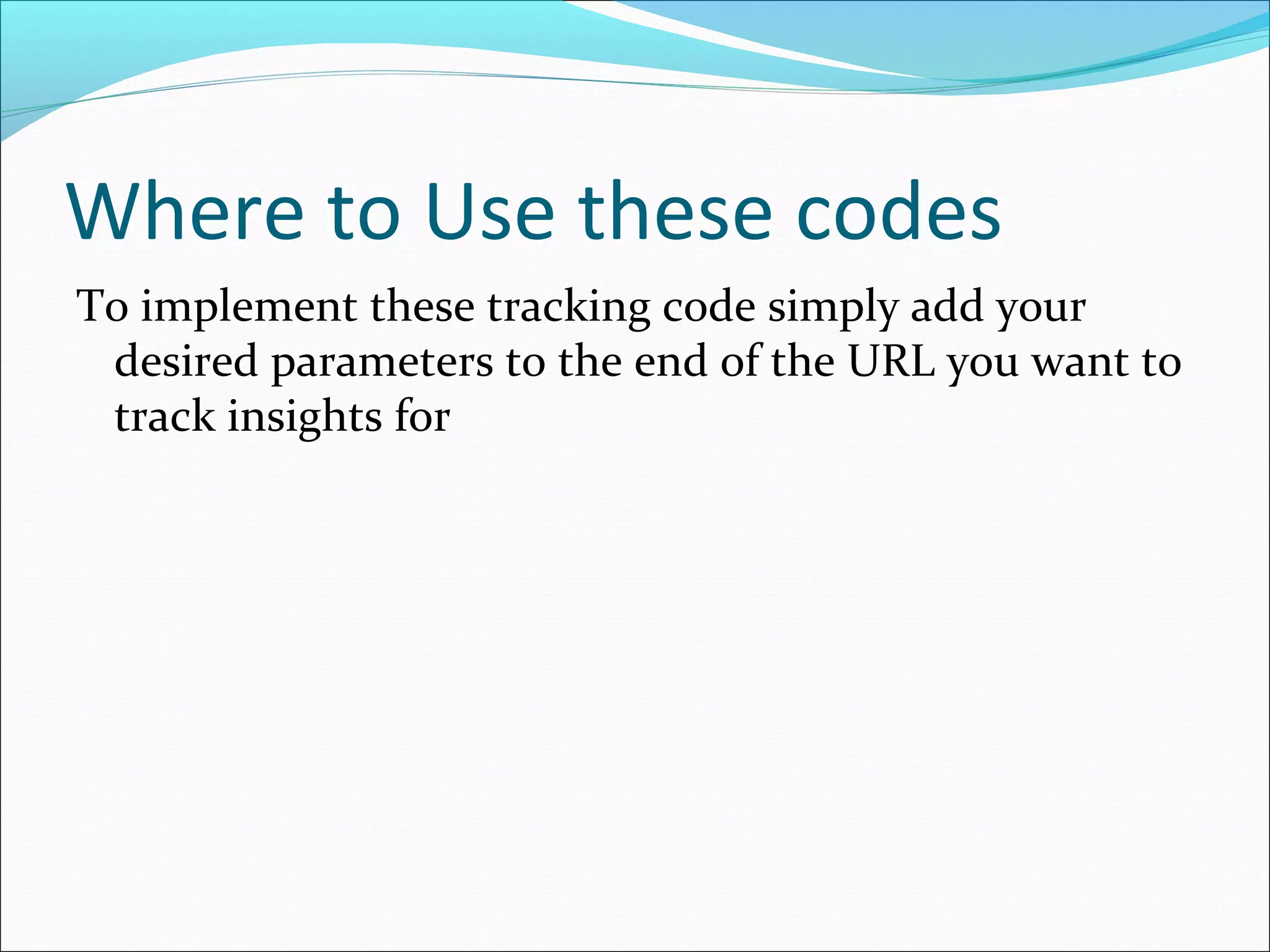 Where to Use these codes

To implement these tracking code simply add your desired parameters to the end of the URL you want to track insights for